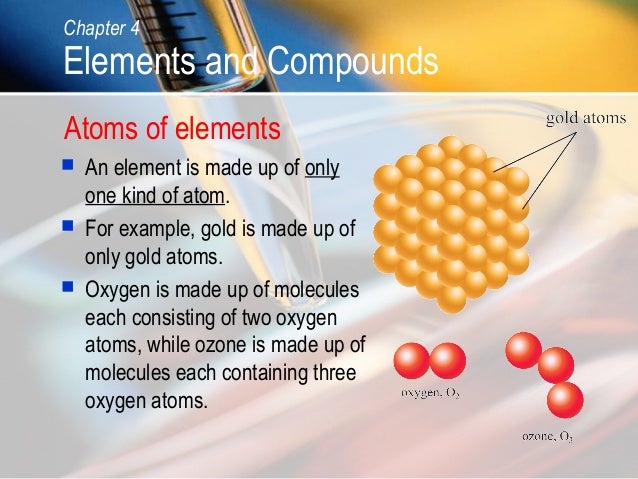 Chapter 4
Elements and Compounds

Atoms of elements

- An element is made up of only one kind of atom.
- For example, gold is made up of only gold atoms.
- Oxygen is made up of molecules each consisting of two oxygen atoms, while ozone is made up of molecules each containing three oxygen atoms.

gold atoms

oxygen, $O_2$

ozone, $O_3$